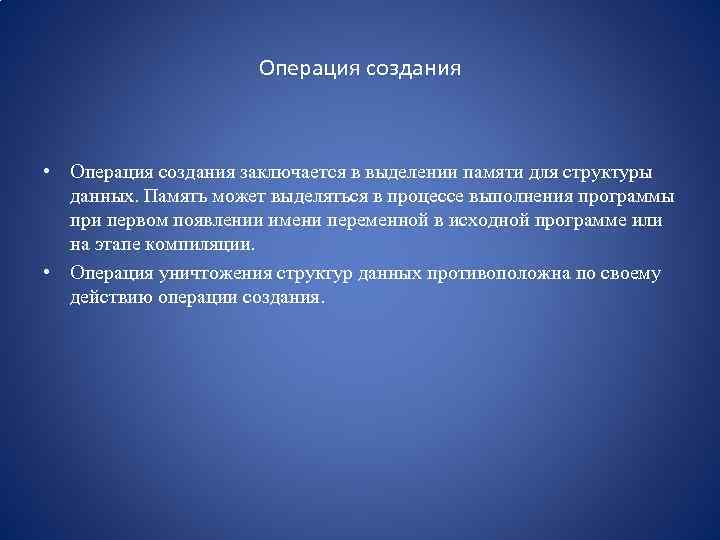 Операция создания

• Операция создания заключается в выделении памяти для структуры данных. Память может выделяться в процессе выполнения программы при первом появлении имени переменной в исходной программе или на этапе компиляции.

• Операция уничтожения структур данных противоположна по своему действию операции создания.